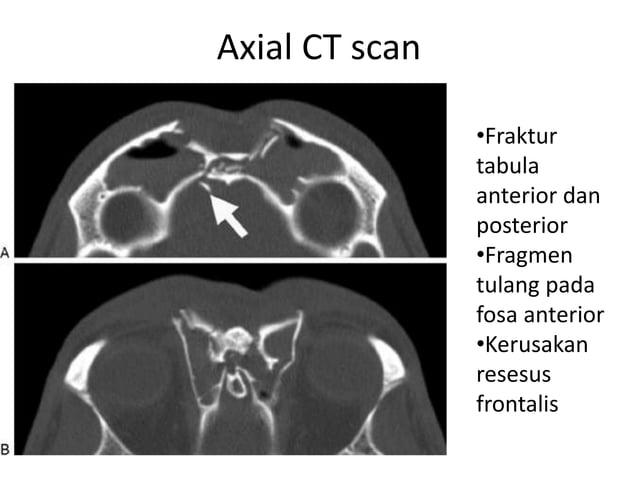 Axial CT scan

A

B

•Fraktur tabula anterior dan posterior
•Fragmen tulang pada fosa anterior
•Kerusakan resesus frontalis